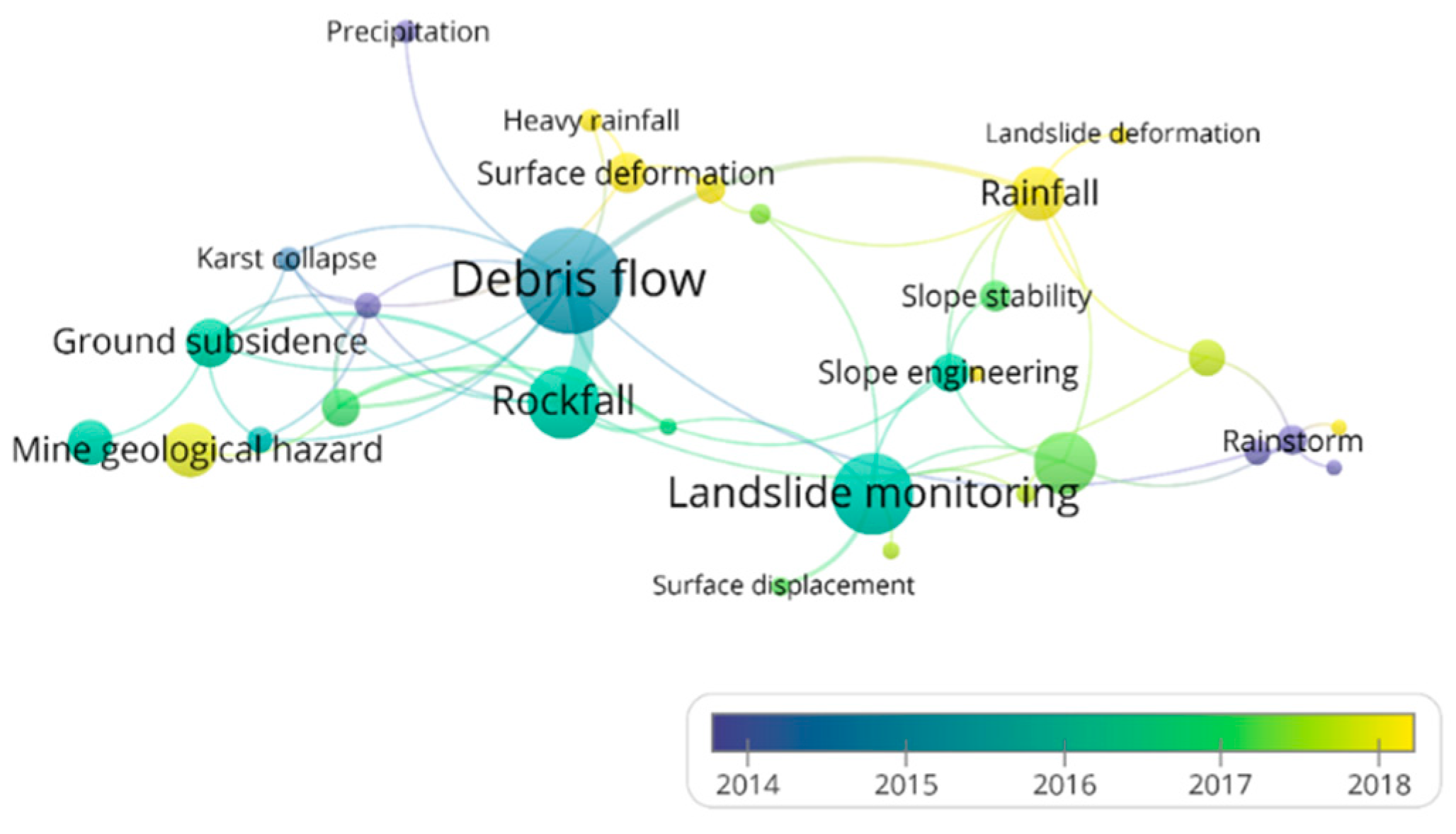 Precipitation

Heavy rainfall

Landslide deformation

Surface deformation

Rainfall

Karst collapse

Debris flow

Slope stability

Ground subsidence

Slope engineering

Rockfall

Mine geological hazard

Rainstorm

Landslide monitoring

Surface displacement

2014 2015 2016 2017 2018